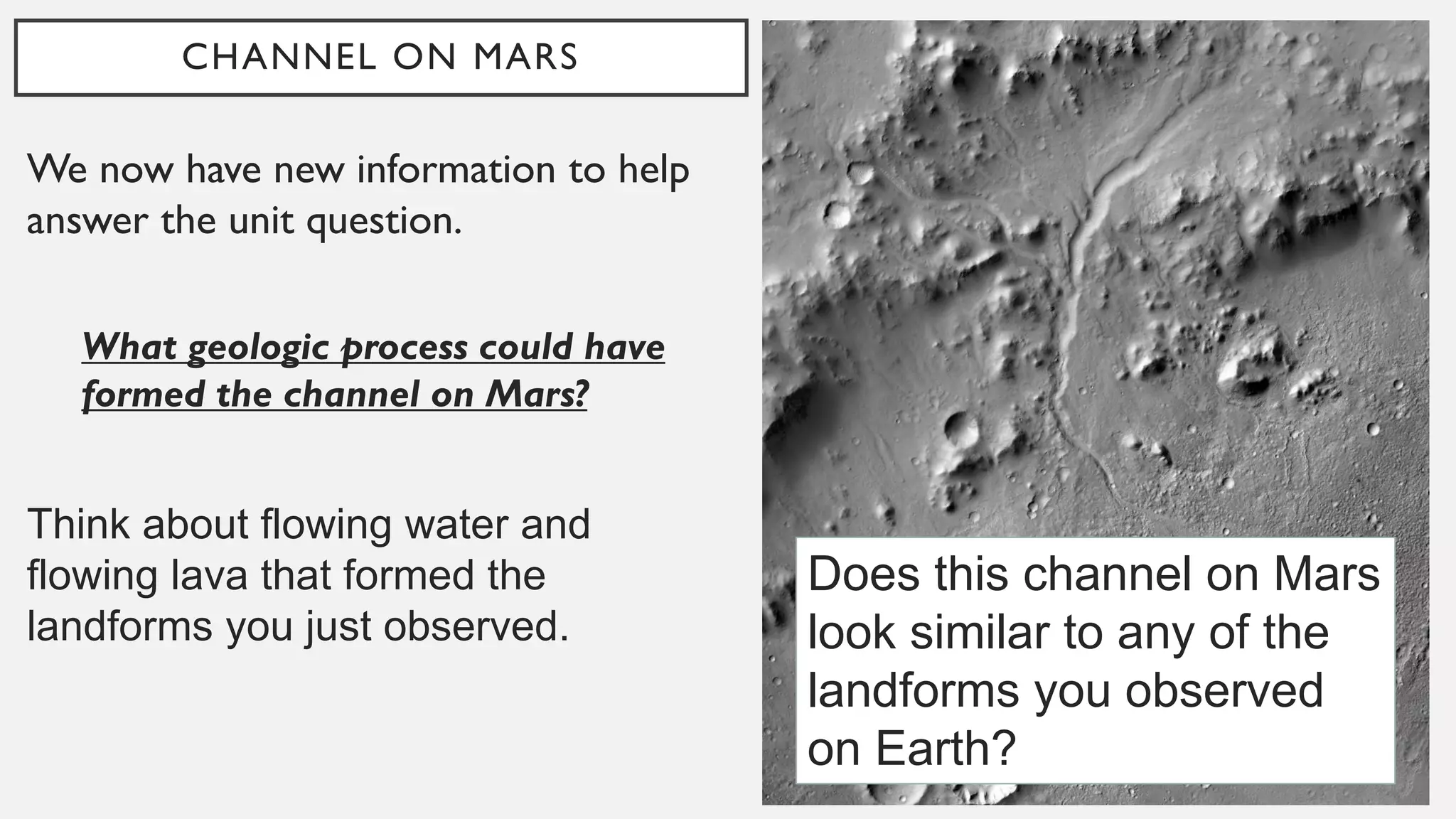 CHANNEL ON MARS

We now have new information to help answer the unit question.

What geologic process could have formed the channel on Mars?

Think about flowing water and flowing lava that formed the landforms you just observed.

Does this channel on Mars look similar to any of the landforms you observed on Earth?